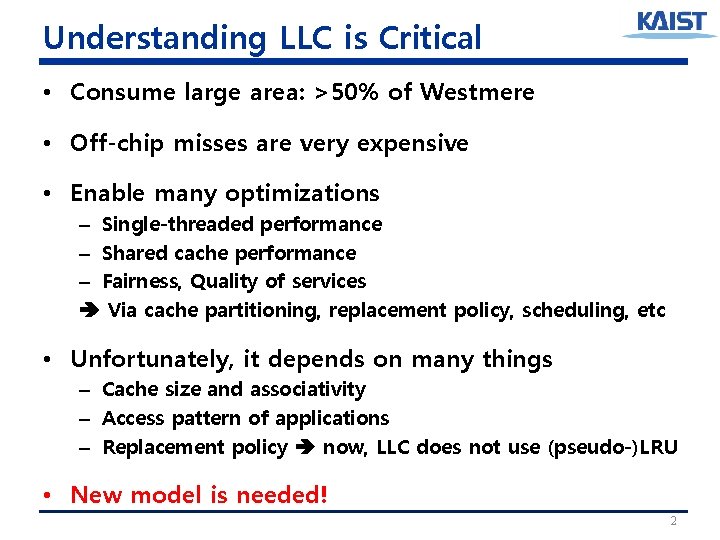 Understanding LLC is Critical

KAIST

• Consume large area: >50% of Westmere

• Off-chip misses are very expensive

• Enable many optimizations
– Single-threaded performance
– Shared cache performance
– Fairness, Quality of services
➔ Via cache partitioning, replacement policy, scheduling, etc

• Unfortunately, it depends on many things
– Cache size and associativity
– Access pattern of applications
– Replacement policy ➔ now, LLC does not use (pseudo-)LRU

• New model is needed!

2